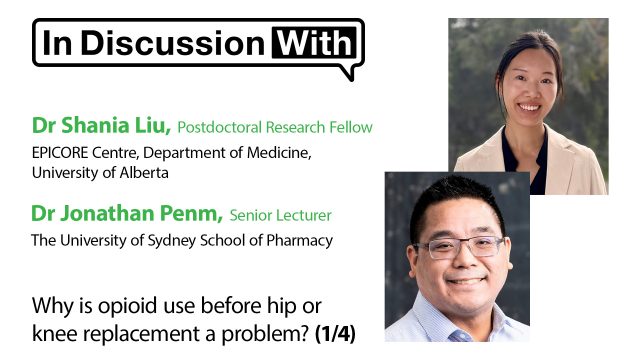 In Discussion With

Dr Shania Liu, Postdoctoral Research Fellow
EPICORE Centre, Department of Medicine, University of Alberta

Dr Jonathan Penm, Senior Lecturer
The University of Sydney School of Pharmacy

Why is opioid use before hip or knee replacement a problem? (1/4)